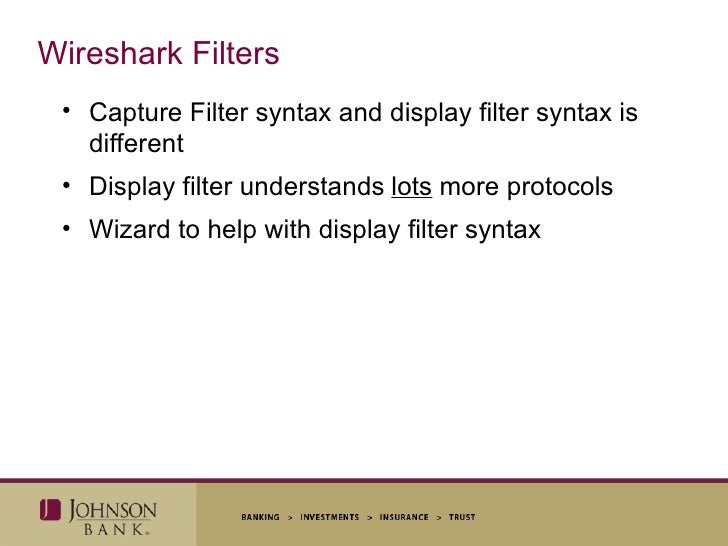 Wireshark Filters

• Capture Filter syntax and display filter syntax is different

• Display filter understands lots more protocols

• Wizard to help with display filter syntax

JOHNSON BANK®

BANKING > INVESTMENTS > INSURANCE > TRUST